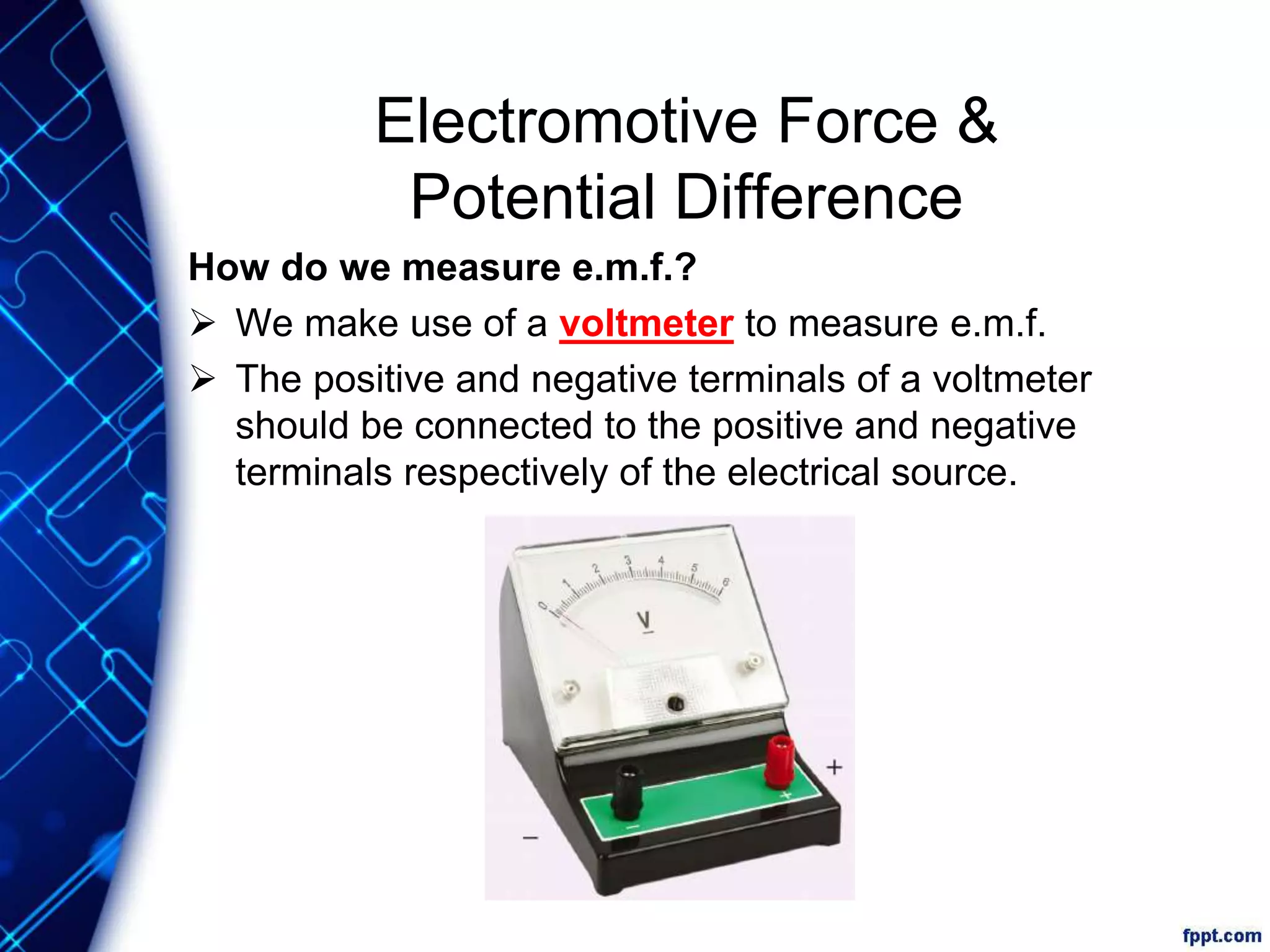 Electromotive Force &
Potential Difference

How do we measure e.m.f.?

➢ We make use of a voltmeter to measure e.m.f.

➢ The positive and negative terminals of a voltmeter should be connected to the positive and negative terminals respectively of the electrical source.

0 1 2 3 4 5 6

V

+

−

fppt.com